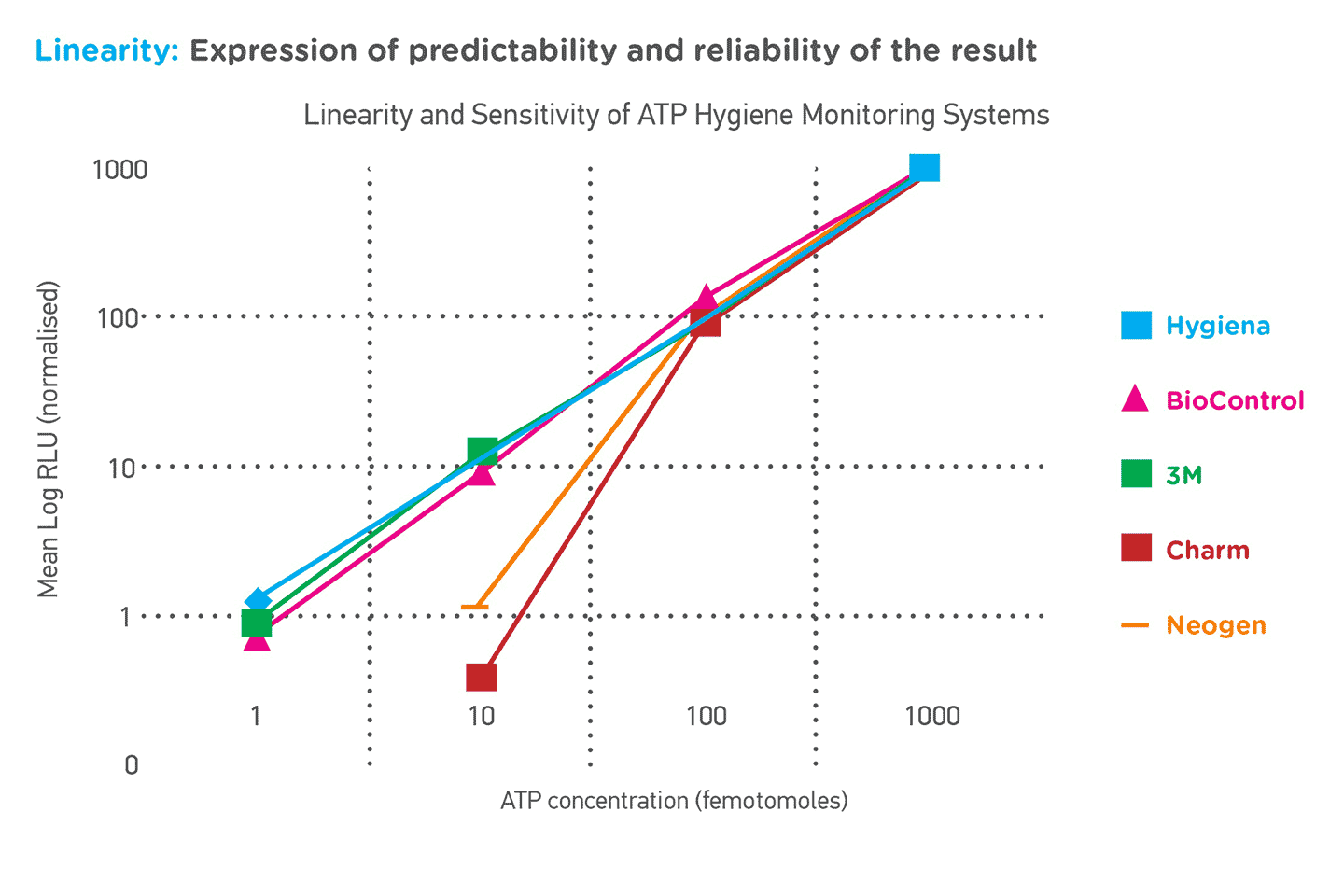 Linearity: Expression of predictability and reliability of the result

Linearity and Sensitivity of ATP Hygiene Monitoring Systems

Mean Log RLU (normalised)

1000

100

10

1

0

1

10

100

1000

ATP concentration (femotomoles)

Hygiena

BioControl

3M

Charm

Neogen